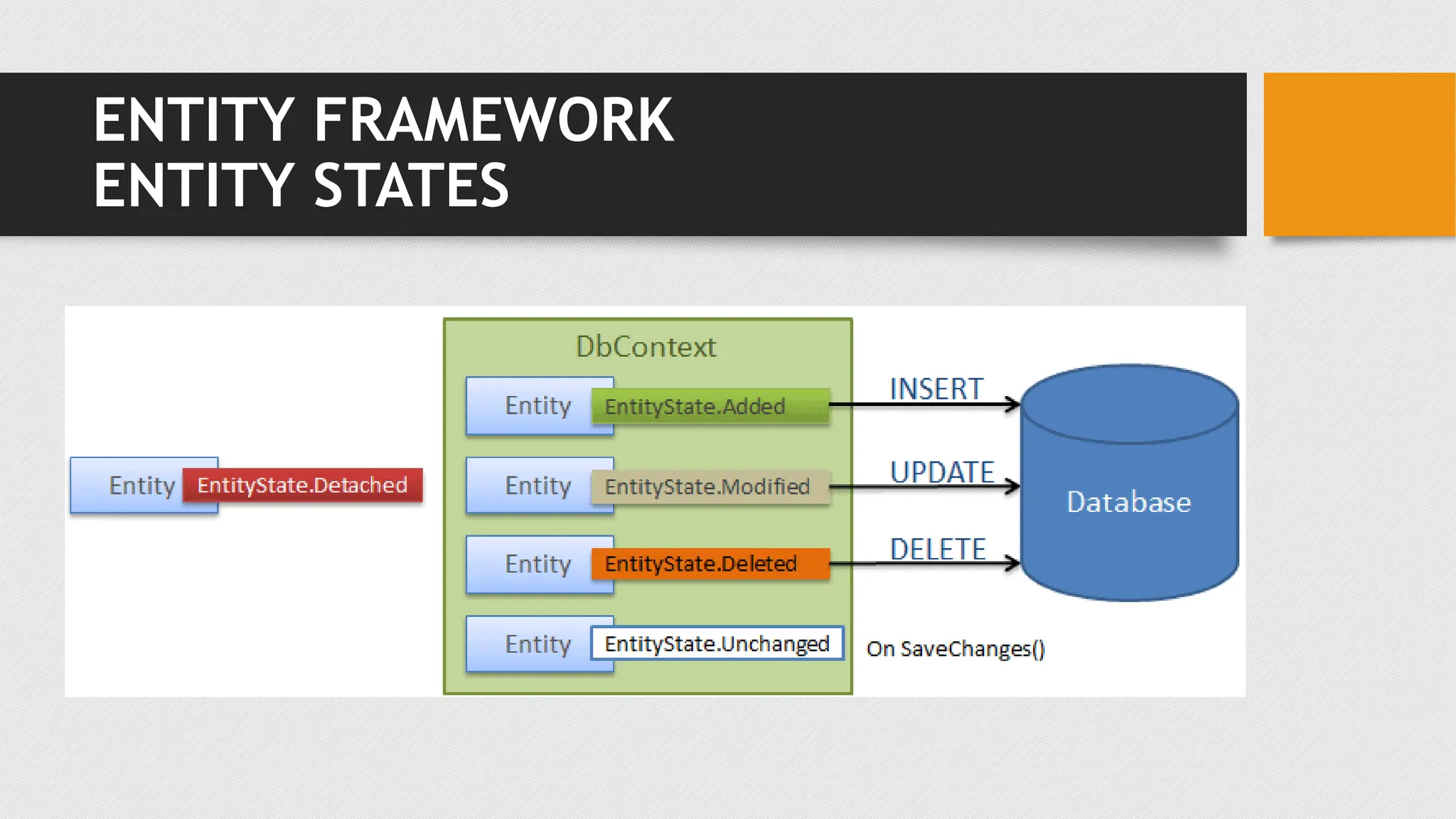 ENTITY FRAMEWORK
ENTITY STATES

Entity EntityState.Detached

DbContext

Entity EntityState.Added

Entity EntityState.Modified

Entity EntityState.Deleted

Entity EntityState.Unchanged

INSERT

UPDATE

DELETE

Database

On SaveChanges()